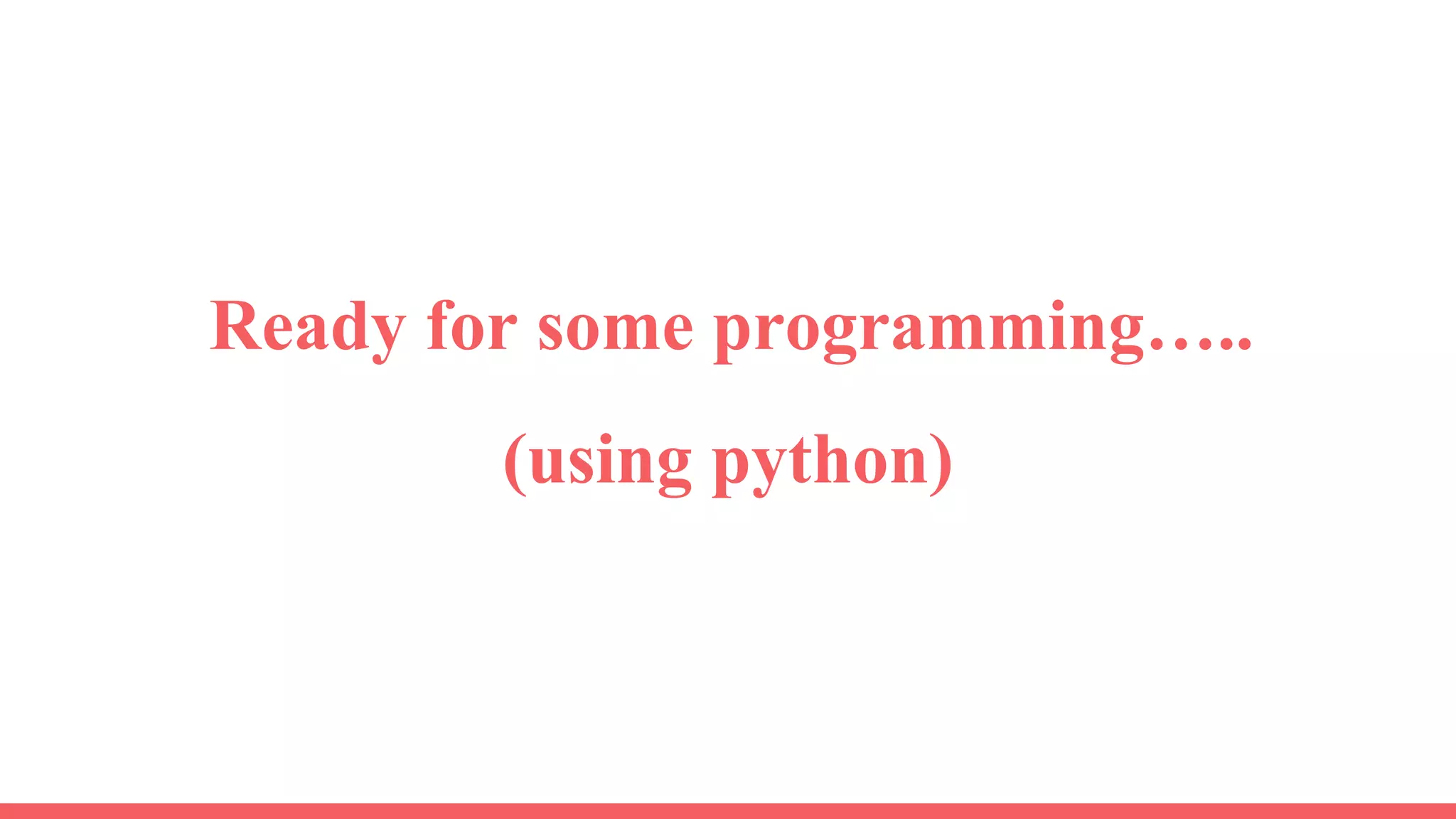 Ready for some programming…..

(using python)